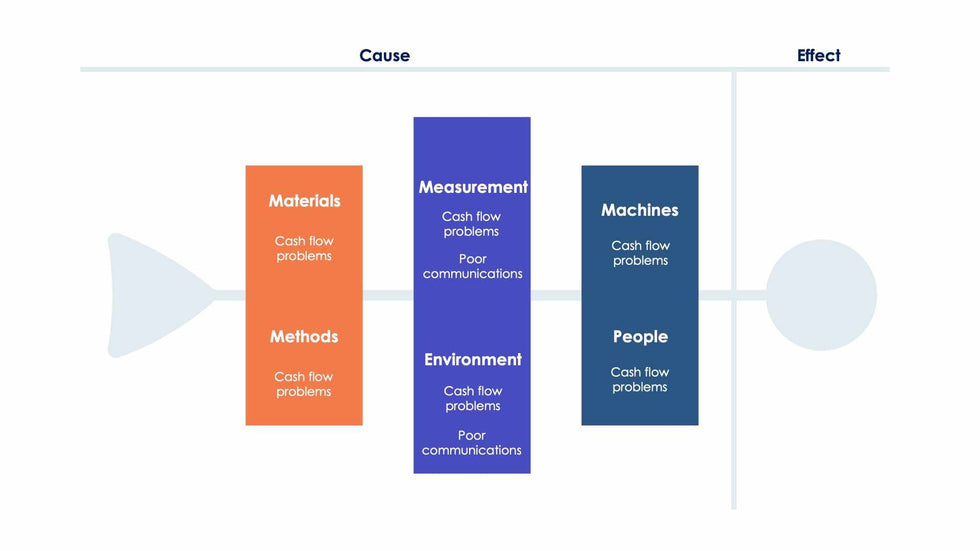 Cause

Effect

Materials

Cash flow problems

Methods

Cash flow problems

Measurement

Cash flow problems

Poor communications

Environment

Cash flow problems

Poor communications

Machines

Cash flow problems

People

Cash flow problems